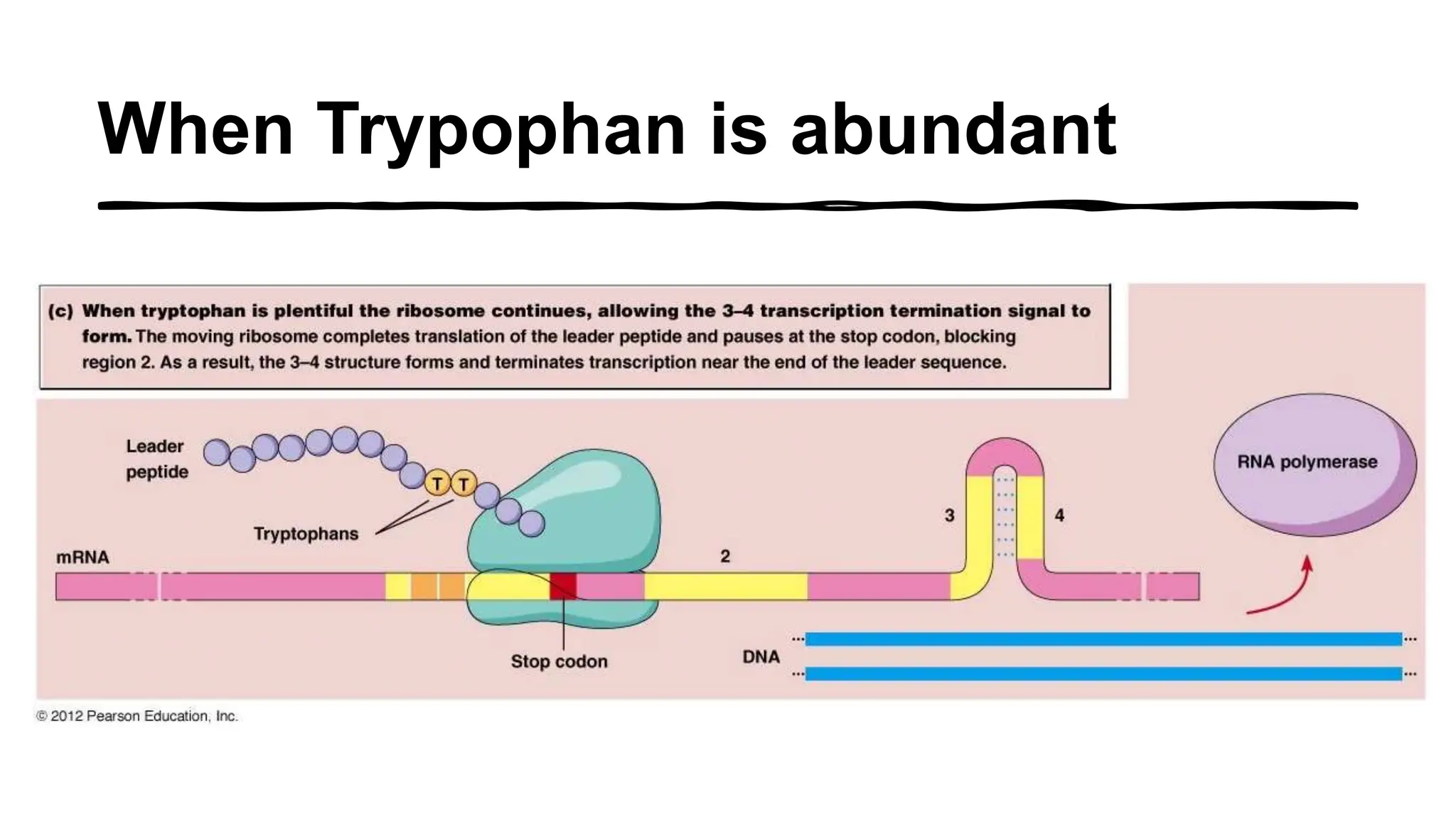 When Trypophan is abundant

(c) When tryptophan is plentiful the ribosome continues, allowing the 3–4 transcription termination signal to form. The moving ribosome completes translation of the leader peptide and pauses at the stop codon, blocking region 2. As a result, the 3–4 structure forms and terminates transcription near the end of the leader sequence.

Leader peptide

T T

Tryptophans

mRNA

2

3

4

RNA polymerase

Stop codon

DNA

© 2012 Pearson Education, Inc.